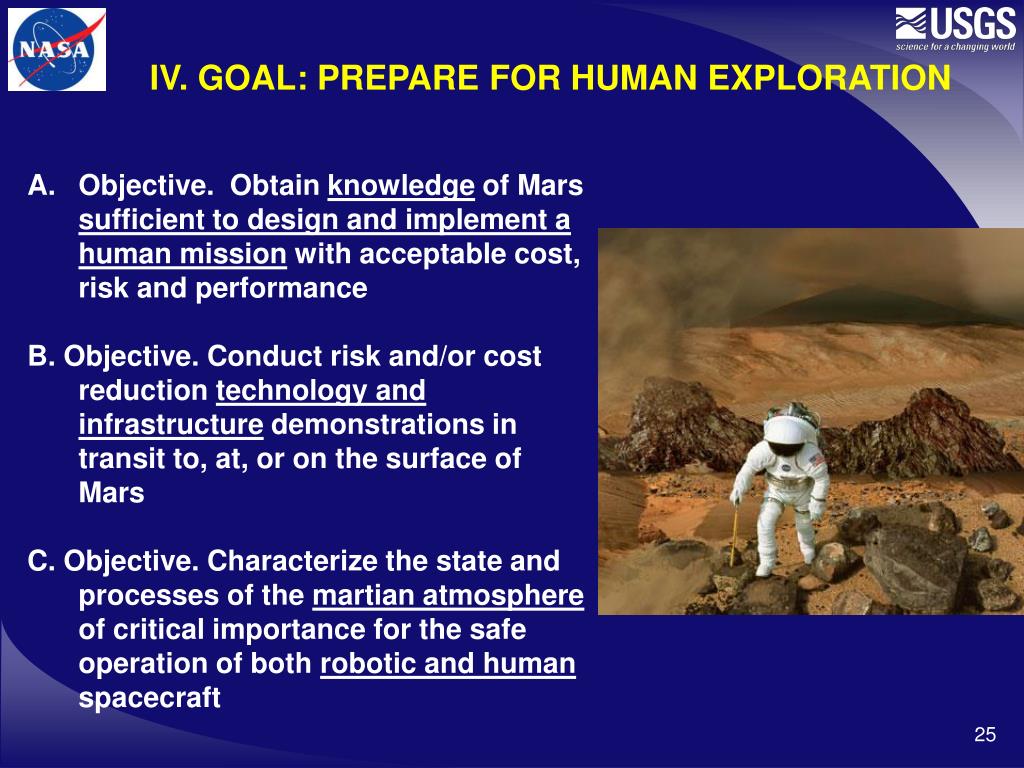 NASA

USGS
science for a changing world

IV. GOAL: PREPARE FOR HUMAN EXPLORATION

A. Objective. Obtain knowledge of Mars sufficient to design and implement a human mission with acceptable cost, risk and performance

B. Objective. Conduct risk and/or cost reduction technology and infrastructure demonstrations in transit to, at, or on the surface of Mars

C. Objective. Characterize the state and processes of the martian atmosphere of critical importance for the safe operation of both robotic and human spacecraft

25